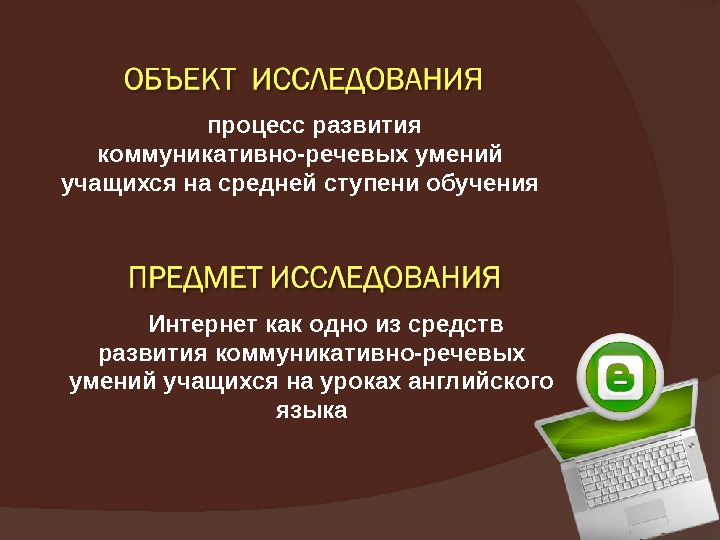 ОБЪЕКТ ИССЛЕДОВАНИЯ

процесс развития коммуникативно-речевых умений учащихся на средней ступени обучения

ПРЕДМЕТ ИССЛЕДОВАНИЯ

Интернет как одно из средств развития коммуникативно-речевых умений учащихся на уроках английского языка